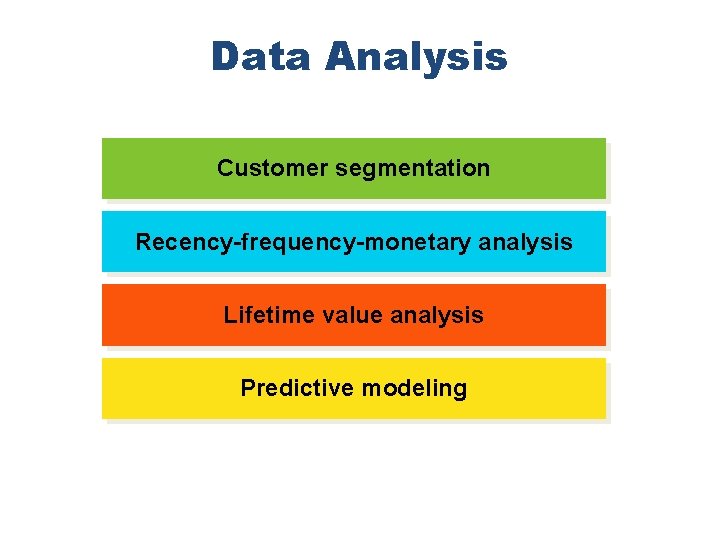 Data Analysis

Customer segmentation

Recency-frequency-monetary analysis

Lifetime value analysis

Predictive modeling